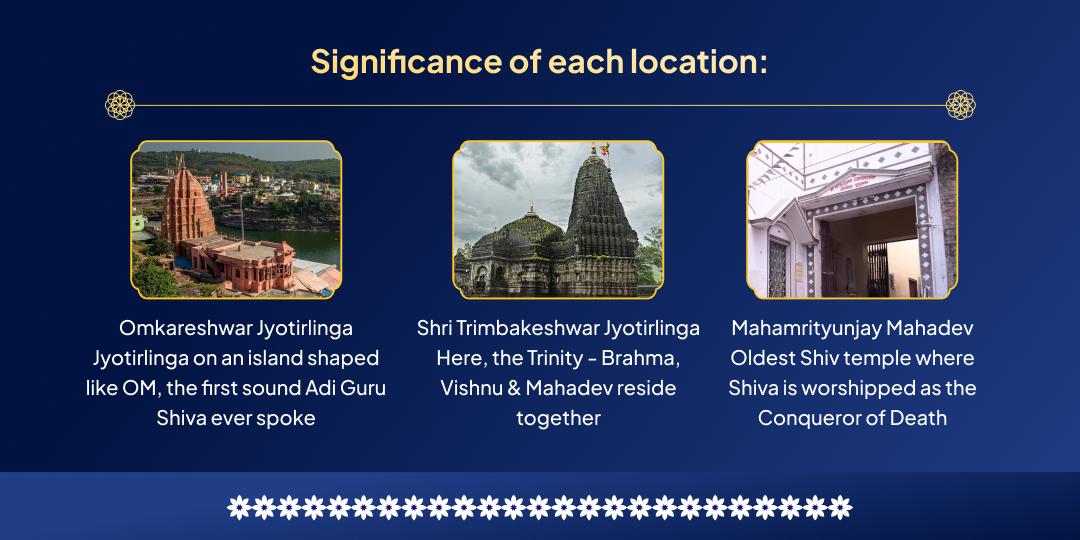 Significance of each location:

Omkareshwar Jyotirlinga
Jyotirlinga on an island shaped like OM, the first sound Adi Guru Shiva ever spoke

Shri Trimbakeshwar Jyotirlinga
Here, the Trinity - Brahma, Vishnu & Mahadev reside together

Mahamrityunjay Mahadev
Oldest Shiv temple where Shiva is worshipped as the Conqueror of Death